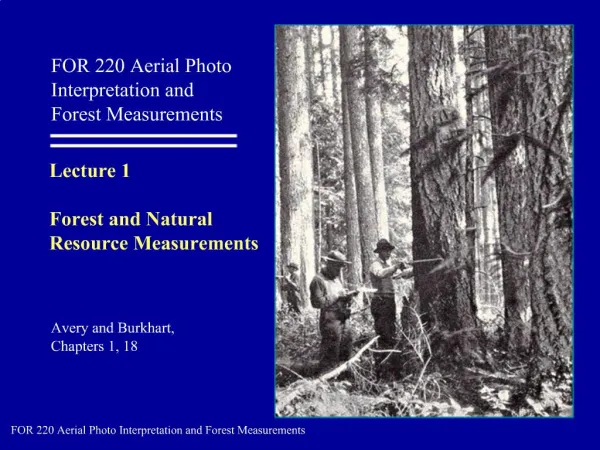 FOR 220 Aerial Photo Interpretation and Forest Measurements

Lecture 1

Forest and Natural Resource Measurements

Avery and Burkhart, Chapters 1, 18

FOR 220 Aerial Photo Interpretation and Forest Measurements